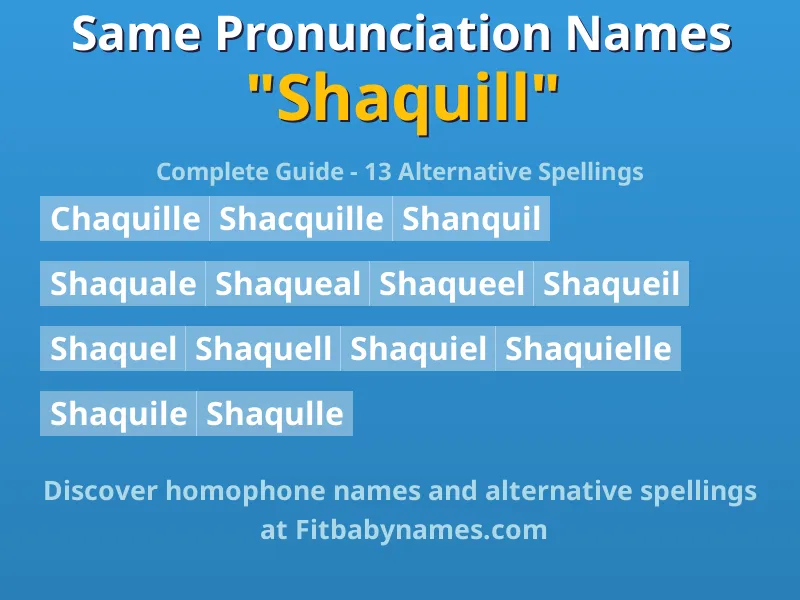 Same Pronunciation Names
"Shaquill"

Complete Guide - 13 Alternative Spellings

Chaquille Shacquille Shanquil

Shaquale Shaqueal Shaqueel Shaqueil

Shaquel Shaquell Shaquiel Shaquielle

Shaquile Shaqulle

Discover homophone names and alternative spellings at Fitbabynames.com